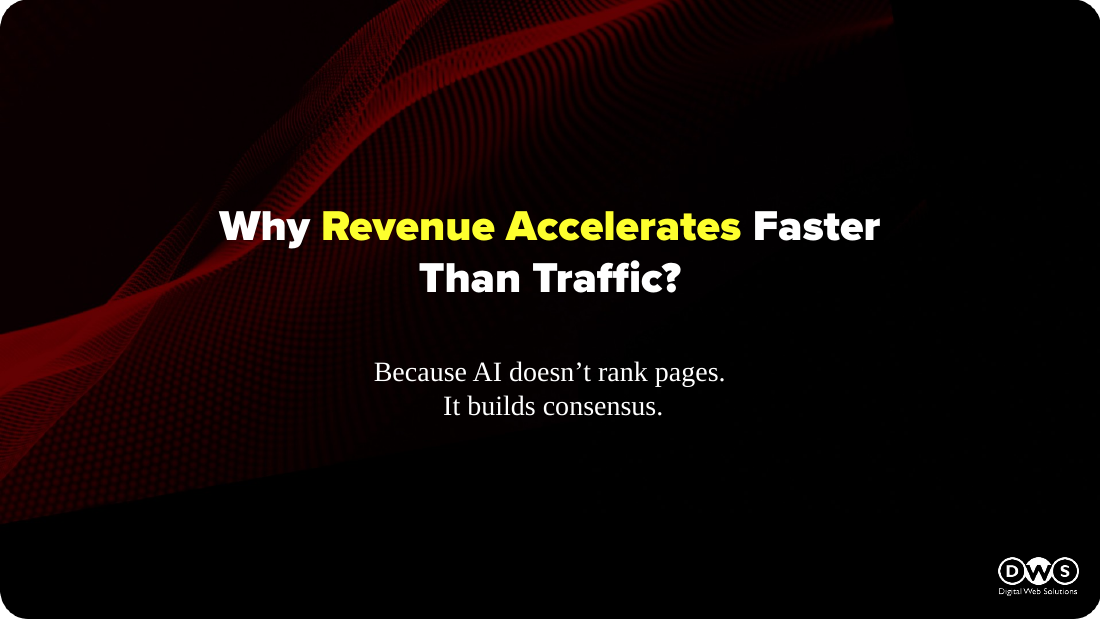 Why Revenue Accelerates Faster Than Traffic?

Because AI doesn’t rank pages.
It builds consensus.

DWS
Digital Web Solutions